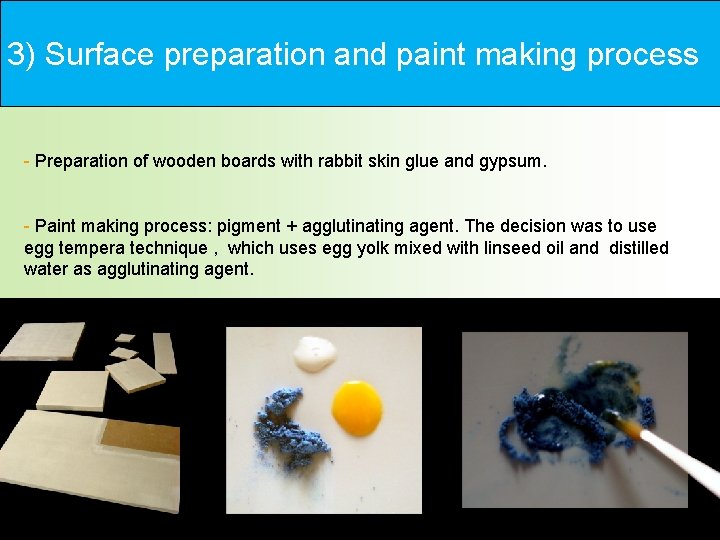 3) Surface preparation and paint making process

- Preparation of wooden boards with rabbit skin glue and gypsum.

- Paint making process: pigment + agglutinating agent. The decision was to use egg tempera technique , which uses egg yolk mixed with linseed oil and distilled water as agglutinating agent.